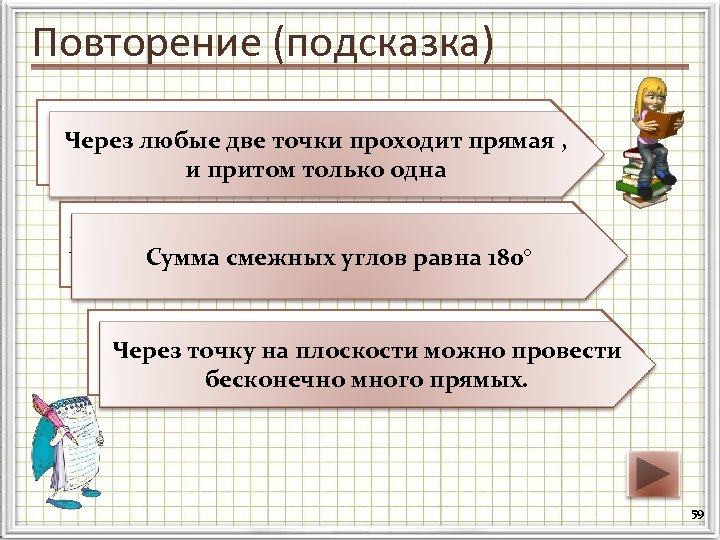 Повторение (подсказка)

Через любые две точки проходит прямая , и притом только одна

Сумма смежных углов равна 180°

Через точку на плоскости можно провести бесконечно много прямых.

59